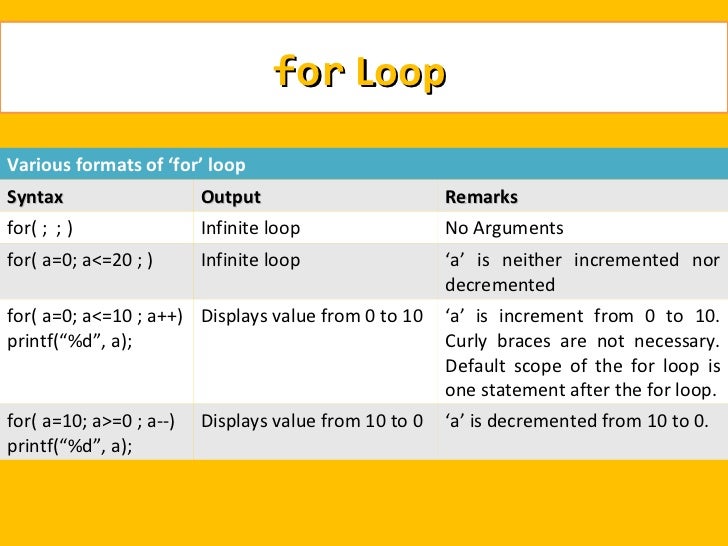 for Loop

Various formats of ‘for’ loop

| Syntax | Output | Remarks |
|---|---|---|
| for( ; ; ) | Infinite loop | No Arguments |
| for( a=0; a<=20 ; ) | Infinite loop | ‘a’ is neither incremented nor decremented |
| for( a=0; a<=10 ; a++) printf(“%d”, a); | Displays value from 0 to 10 | ‘a’ is increment from 0 to 10. Curly braces are not necessary. Default scope of the for loop is one statement after the for loop. |
| for( a=10; a>=0 ; a--) printf(“%d”, a); | Displays value from 10 to 0 | ‘a’ is decremented from 10 to 0. |